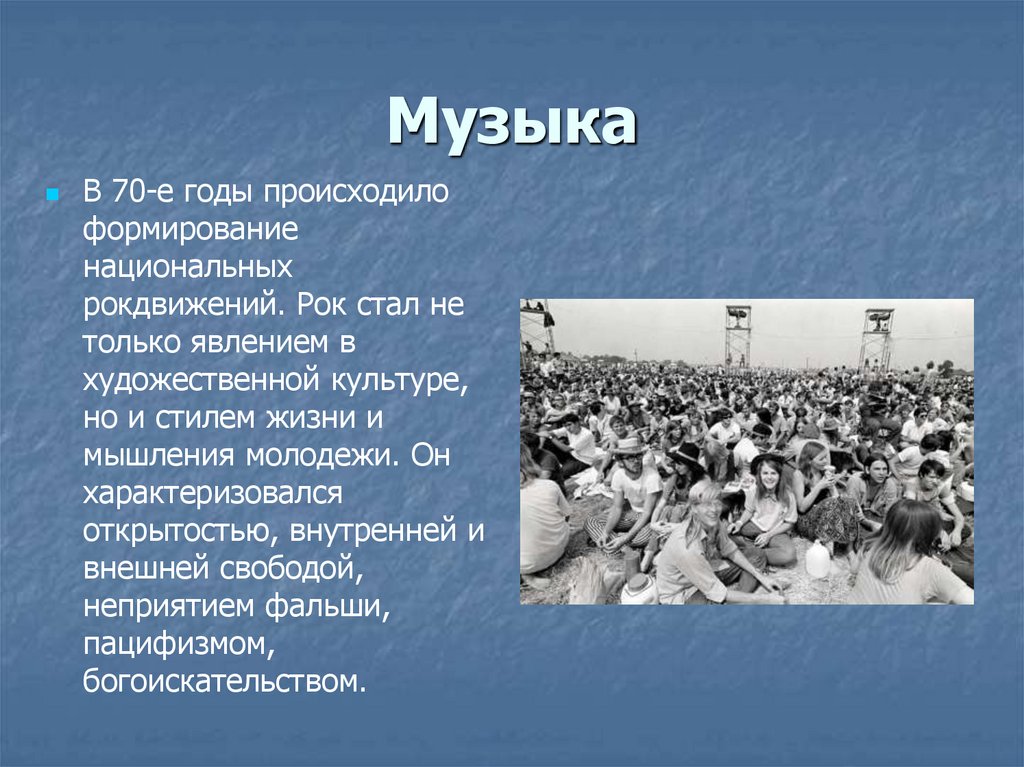 Музыка

В 70-е годы происходило формирование национальных рокдвижений. Рок стал не только явлением в художественной культуре, но и стилем жизни и мышления молодежи. Он характеризовался открытостью, внутренней и внешней свободой, неприятием фальши, пацифизмом, богоискательством.